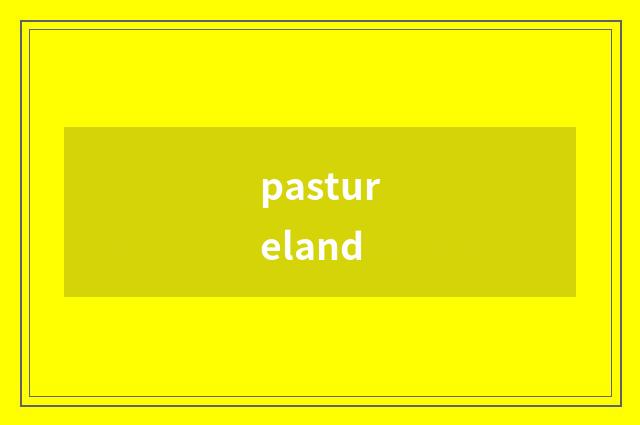 pastur
eland